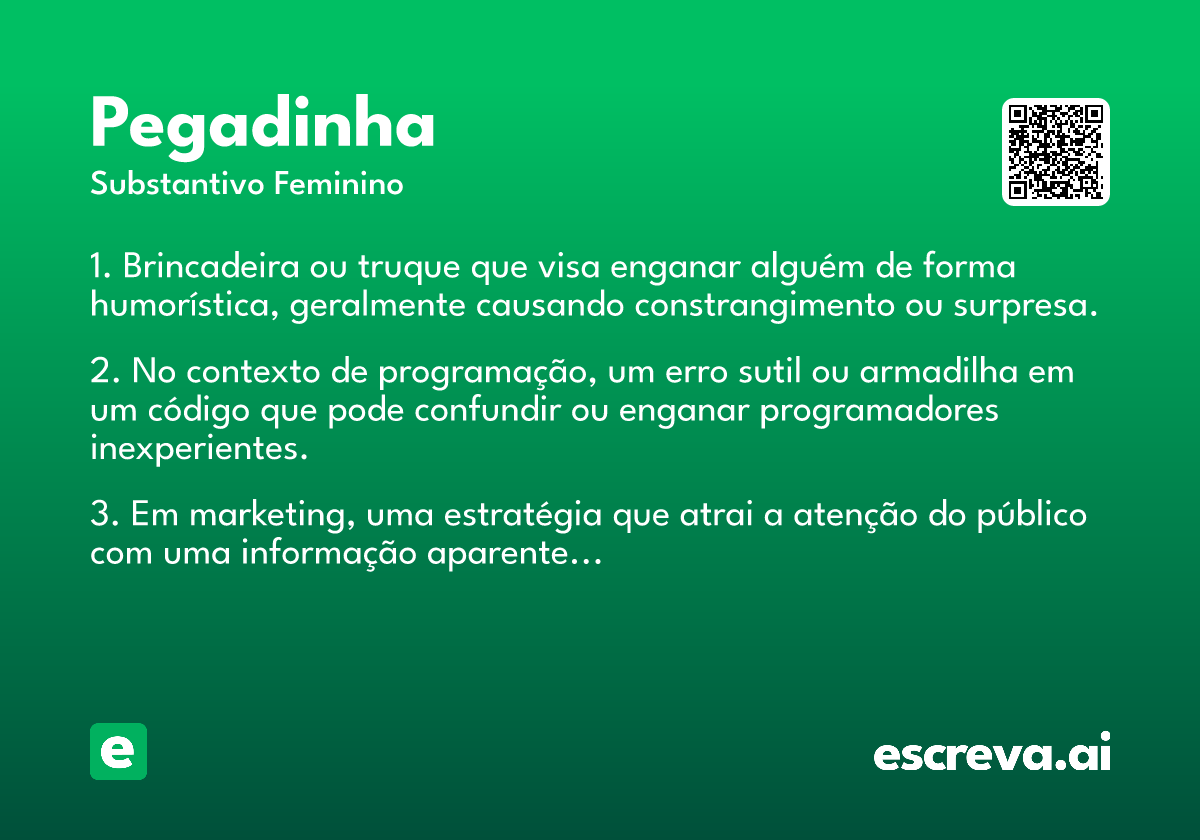 Pegadinha
Substantivo Feminino

1. Brincadeira ou truque que visa enganar alguém de forma humorística, geralmente causando constrangimento ou surpresa.

2. No contexto de programação, um erro sutil ou armadilha em um código que pode confundir ou enganar programadores inexperientes.

3. Em marketing, uma estratégia que atrai a atenção do público com uma informação aparente...

e

escreva.ai